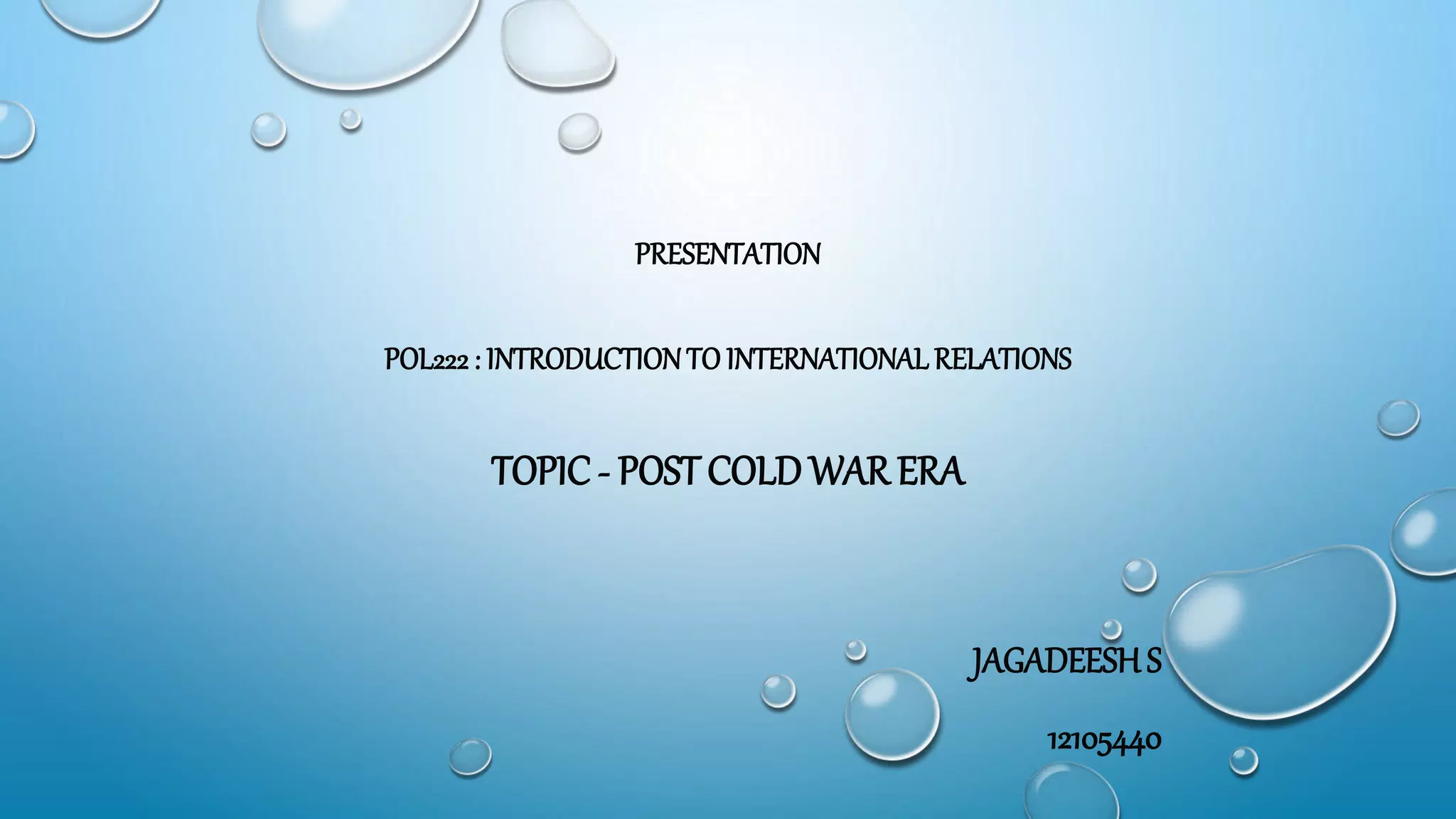 PRESENTATION

POL222 : INTRODUCTION TO INTERNATIONAL RELATIONS

TOPIC - POST COLD WAR ERA

JAGADEESH S

12105440